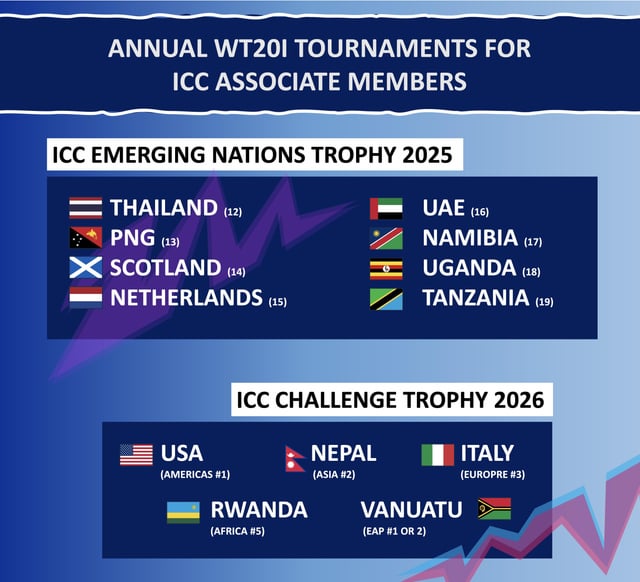 ANNUAL WT20I TOURNAMENTS FOR ICC ASSOCIATE MEMBERS

ICC EMERGING NATIONS TROPHY 2025

THAILAND (12)
PNG (13)
SCOTLAND (14)
NETHERLANDS (15)

UAE (16)
NAMIBIA (17)
UGANDA (18)
TANZANIA (19)

ICC CHALLENGE TROPHY 2026

USA (AMERICAS #1)
NEPAL (ASIA #2)
ITALY (EUROPRE #3)
RWANDA (AFRICA #5)
VANUATU (EAP #1 OR 2)